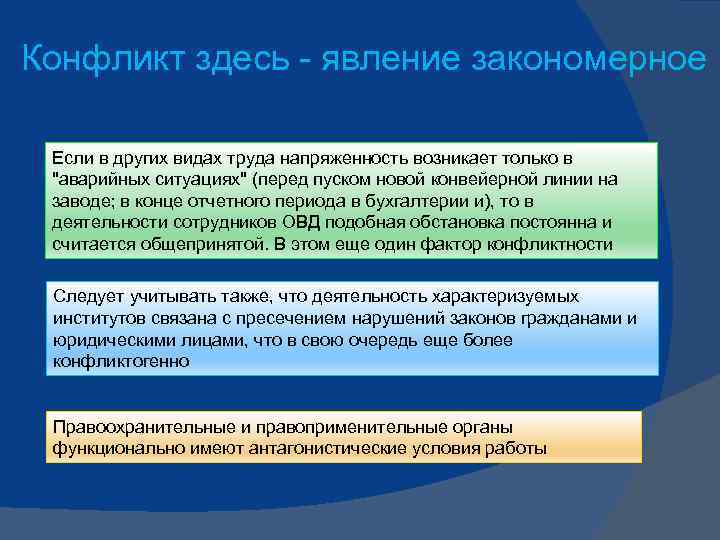 Конфликт здесь - явление закономерное

Если в других видах труда напряженность возникает только в "аварийных ситуациях" (перед пуском новой конвейерной линии на заводе; в конце отчетного периода в бухгалтерии и), то в деятельности сотрудников ОВД подобная обстановка постоянна и считается общепринятой. В этом еще один фактор конфликтности

Следует учитывать также, что деятельность характеризуемых институтов связана с пресечением нарушений законов гражданами и юридическими лицами, что в свою очередь еще более конфликтогенно

Правоохранительные и правоприменительные органы функционально имеют антагонистические условия работы